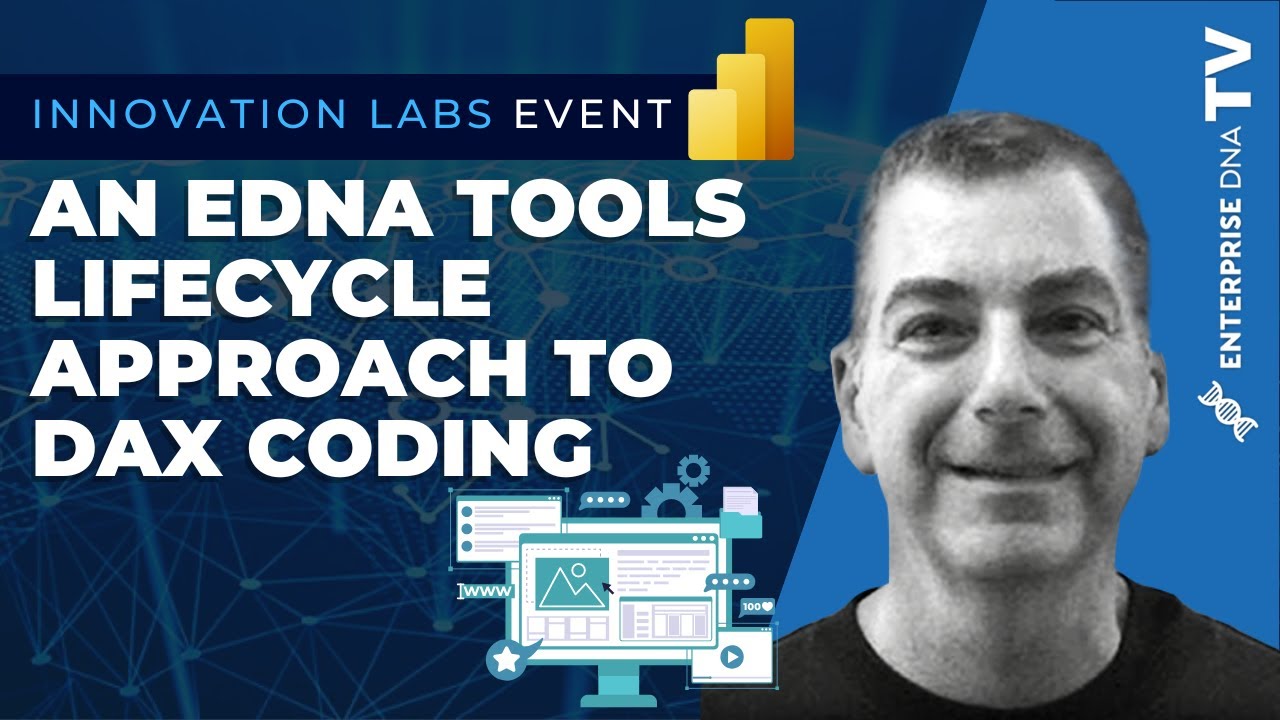 INNOVATION LABS EVENT

AN EDNA TOOLS LIFECYCLE APPROACH TO DAX CODING

www

100

ENTERPRISE DNA TV